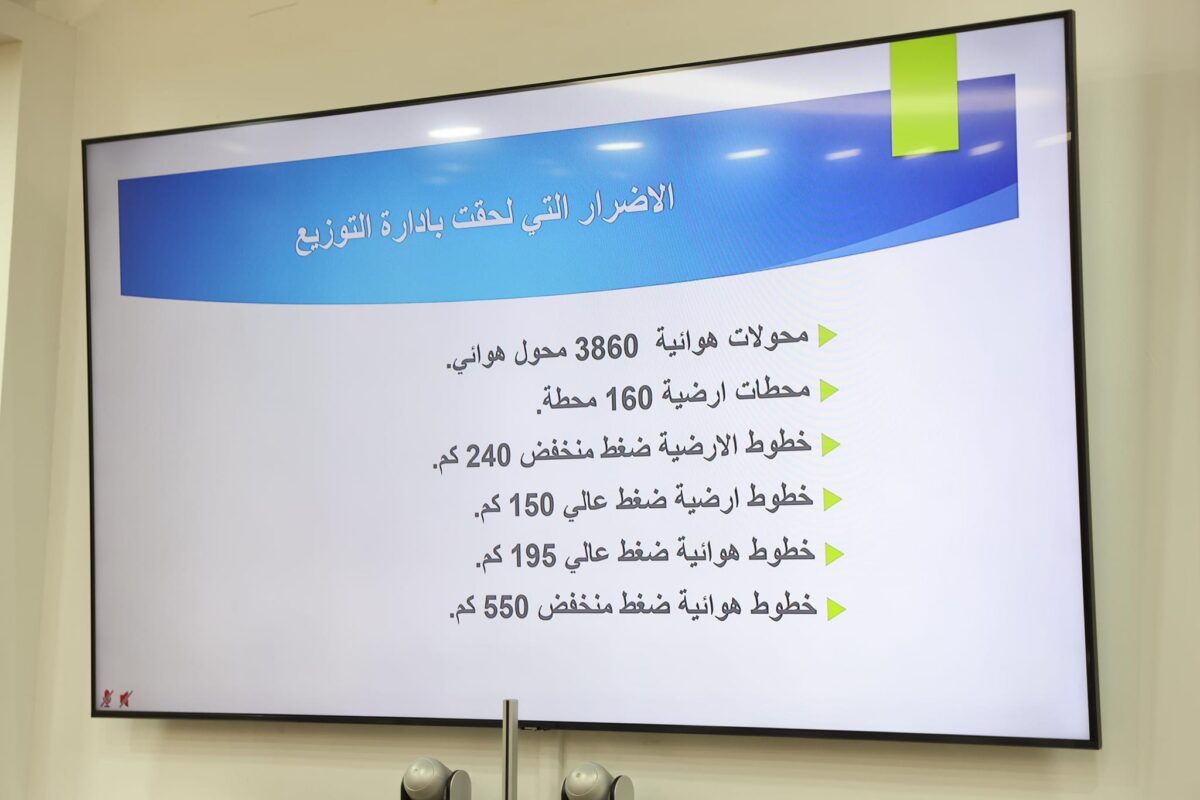 الاضرار التي لحقت بادارة التوزيع

محولات هوائية 3860 محول هوائي.

محطات ارضية 160 محطة.

خطوط الارضية ضغط منخفض 240 كم.

خطوط ارضية ضغط عالي 150 كم.

خطوط هوائية ضغط عالي 195 كم.

خطوط هوائية ضغط منخفض 550 كم.